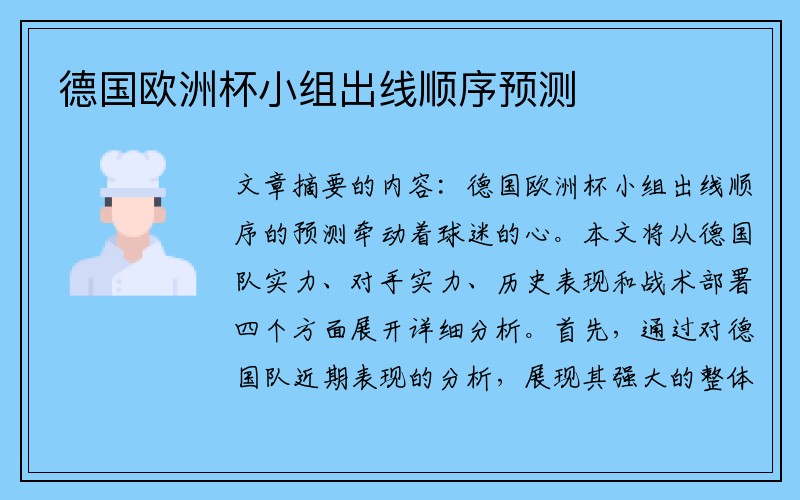 德国欧洲杯小组出线顺序预测

文章摘要的内容：德国欧洲杯小组出线顺序的预测牵动着球迷的心。本文将从德国队实力、对手实力、历史表现和战术部署四个方面展开详细分析。首先，通过对德国队近期表现的分析，展现其强大的整体